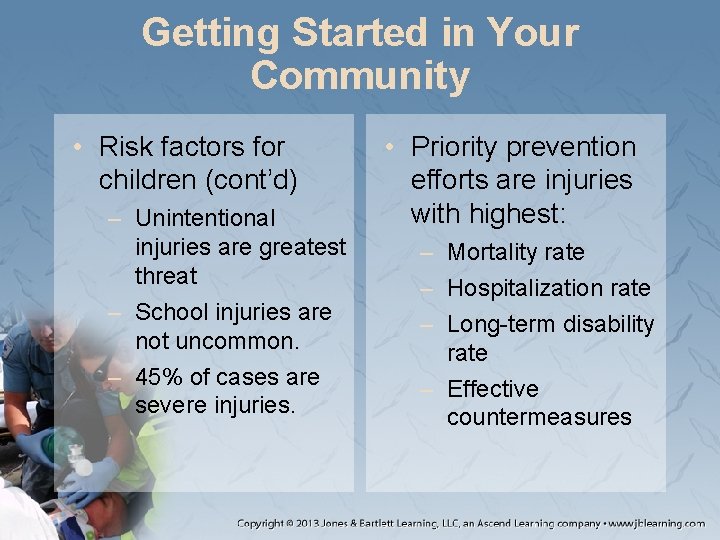 Getting Started in Your Community

• Risk factors for children (cont'd)
– Unintentional injuries are greatest threat
– School injuries are not uncommon.
– 45% of cases are severe injuries.

• Priority prevention efforts are injuries with highest:
– Mortality rate
– Hospitalization rate
– Long-term disability rate
– Effective countermeasures

Copyright © 2013 Jones & Bartlett Learning, LLC, an Ascend Learning company • www.jblearning.com